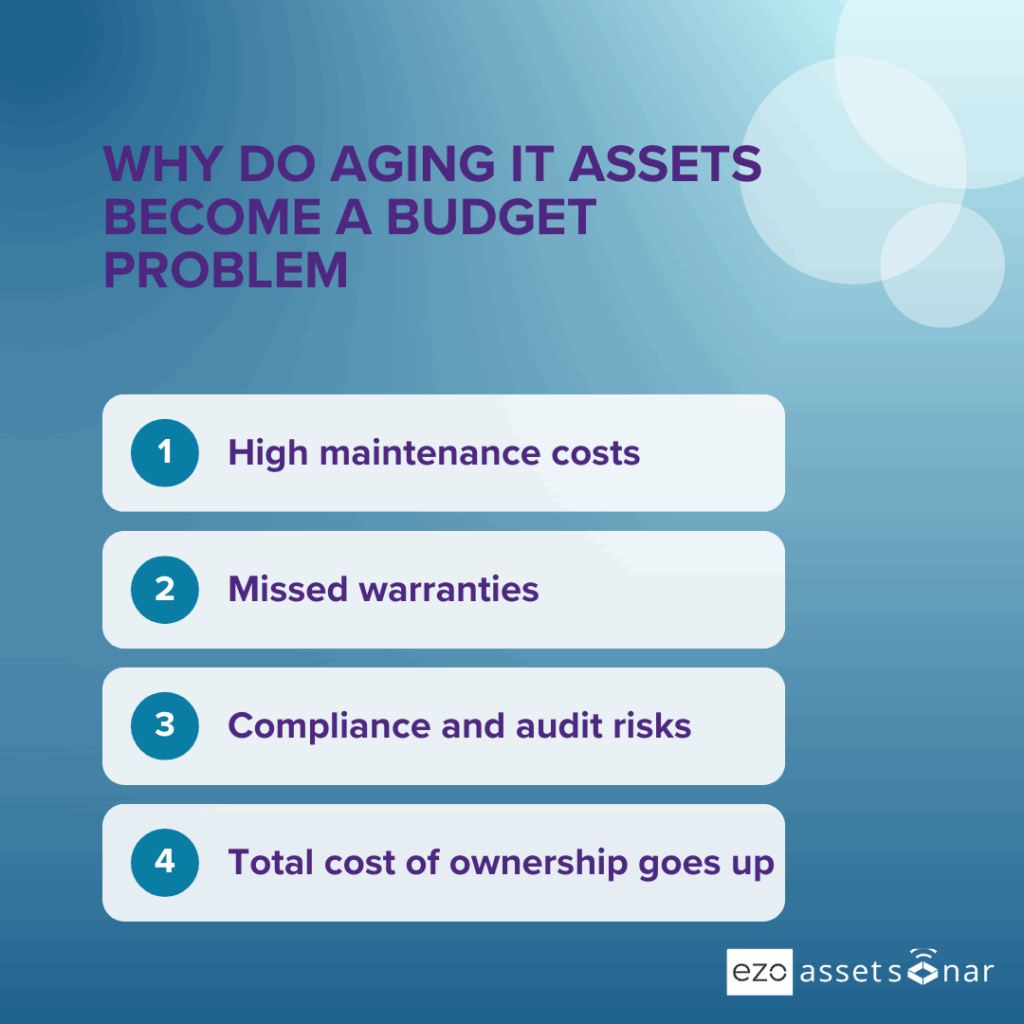 WHY DO AGING IT ASSETS BECOME A BUDGET PROBLEM

1 High maintenance costs

2 Missed warranties

3 Compliance and audit risks

4 Total cost of ownership goes up

ezo assetsonar